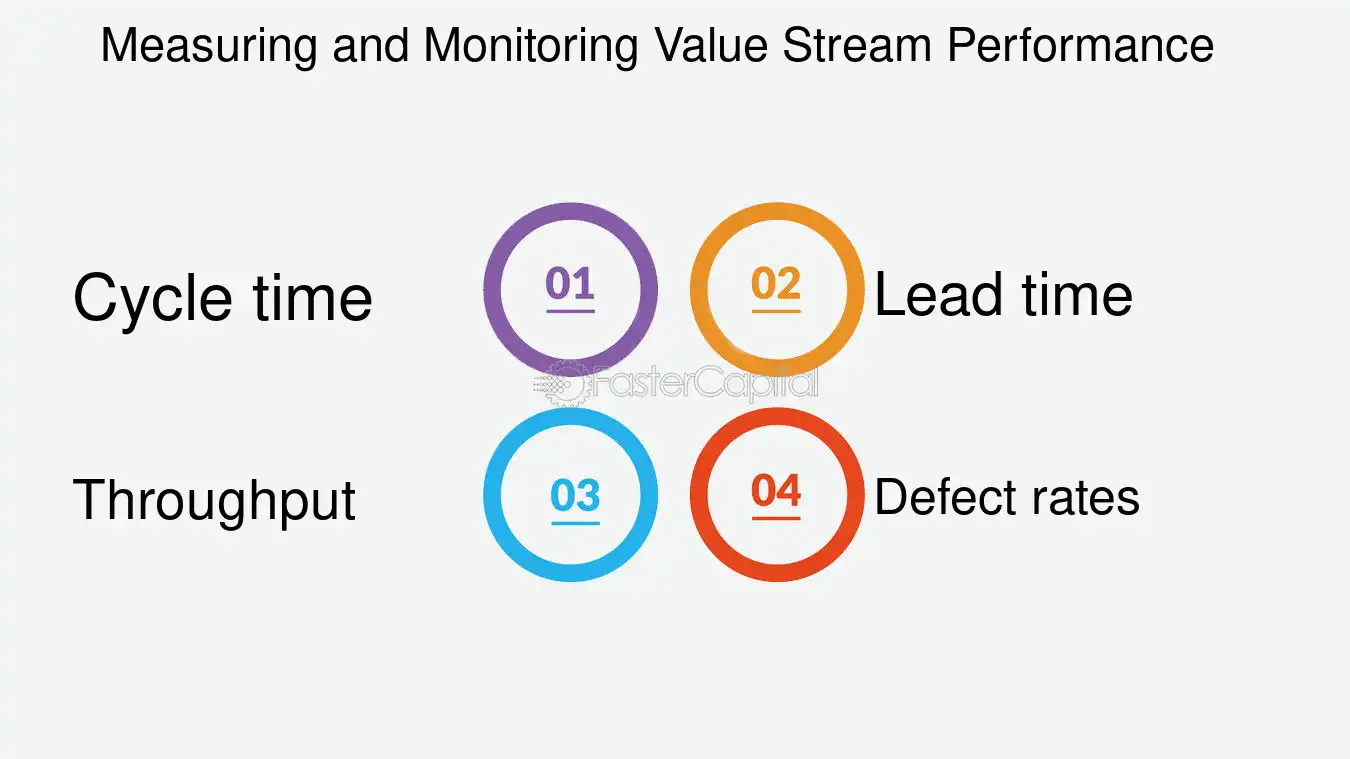 Measuring and Monitoring Value Stream Performance

Cycle time

01

02

Lead time

Throughput

03

04

Defect rates

FasterCapital